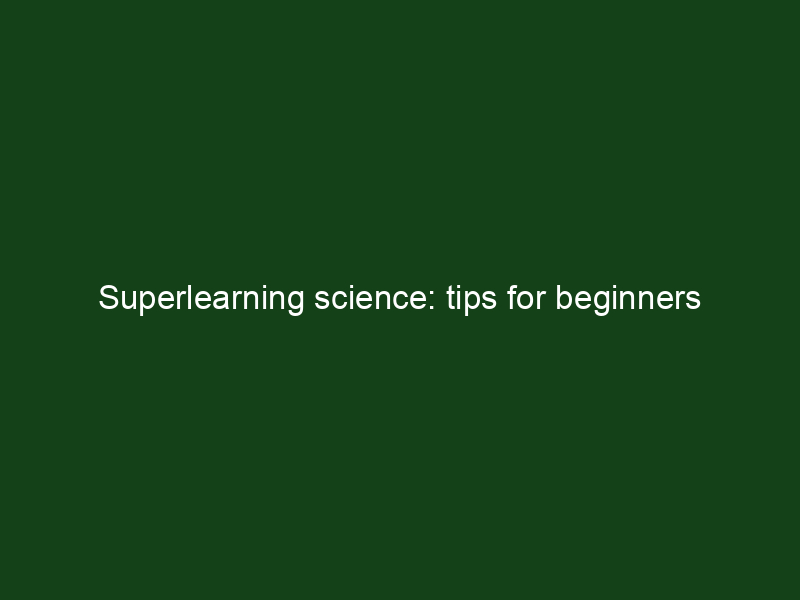 Superlearning science: tips for beginners